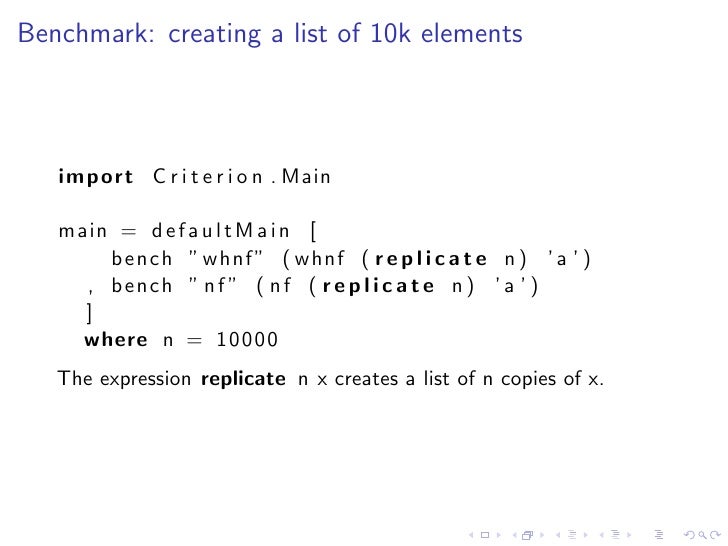 Benchmark: creating a list of 10k elements

import Criterion.Main

main = defaultMain [
    bench "whnf" (whnf (replicate n) 'a')
  , bench "nf" (nf (replicate n) 'a')
  ]
  where n = 10000

The expression replicate n x creates a list of n copies of x.